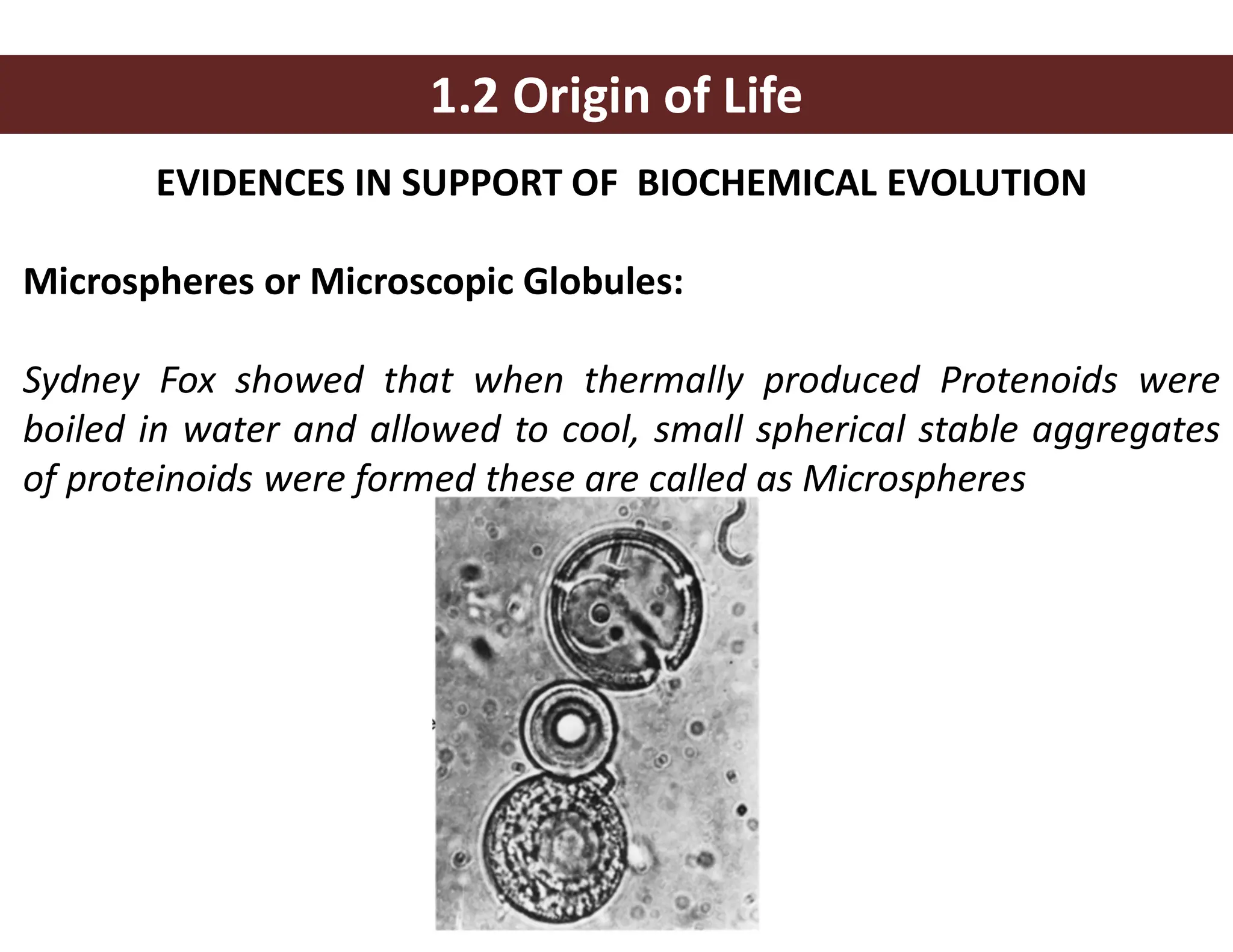 1.2 Origin of Life

EVIDENCES IN SUPPORT OF BIOCHEMICAL EVOLUTION

Microspheres or Microscopic Globules:

Sydney Fox showed that when thermally produced Protenoids were boiled in water and allowed to cool, small spherical stable aggregates of proteinoids were formed these are called as Microspheres